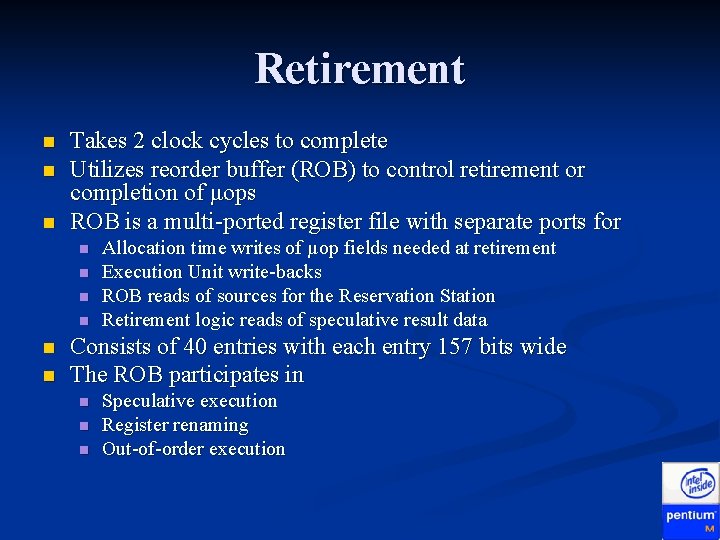 Retirement

- Takes 2 clock cycles to complete
- Utilizes reorder buffer (ROB) to control retirement or completion of μops
- ROB is a multi-ported register file with separate ports for
  - Allocation time writes of μop fields needed at retirement
  - Execution Unit write-backs
  - ROB reads of sources for the Reservation Station
  - Retirement logic reads of speculative result data
- Consists of 40 entries with each entry 157 bits wide
- The ROB participates in
  - Speculative execution
  - Register renaming
  - Out-of-order execution

intel inside
pentium M